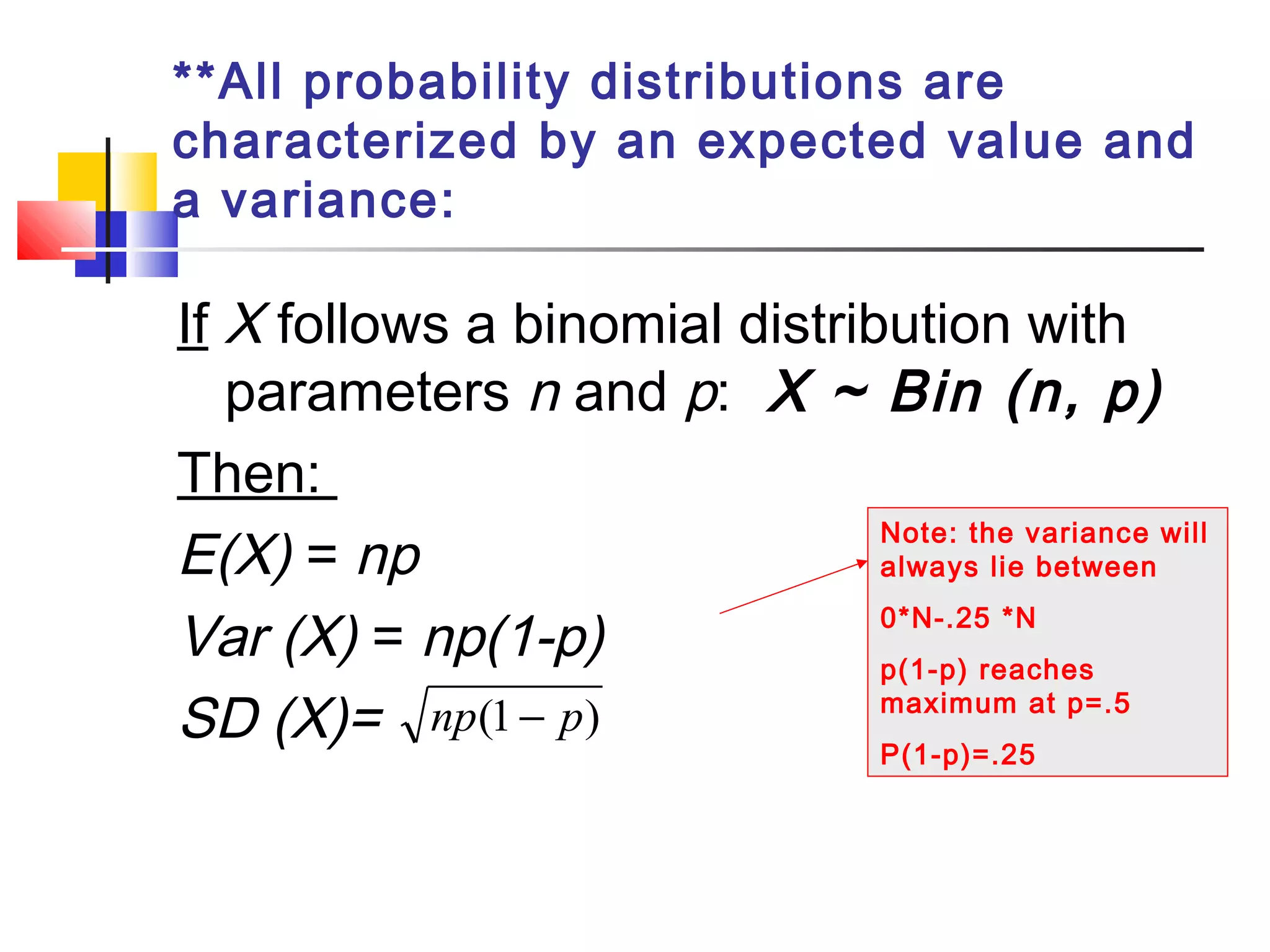 **All probability distributions are characterized by an expected value and a variance:

If $X$ follows a binomial distribution with parameters $n$ and $p$: $X \sim Bin\ (n, p)$

Then:

$E(X) = np$

$Var\ (X) = np(1-p)$

$SD\ (X) = \sqrt{np(1-p)}$

Note: the variance will always lie between

0*N-.25 *N

p(1-p) reaches maximum at p=.5

P(1-p)=.25